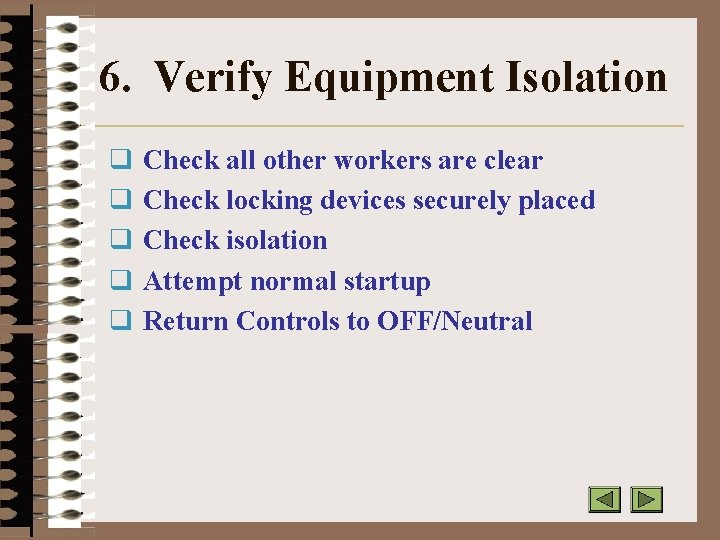 6. Verify Equipment Isolation

❑ Check all other workers are clear
❑ Check locking devices securely placed
❑ Check isolation
❑ Attempt normal startup
❑ Return Controls to OFF/Neutral